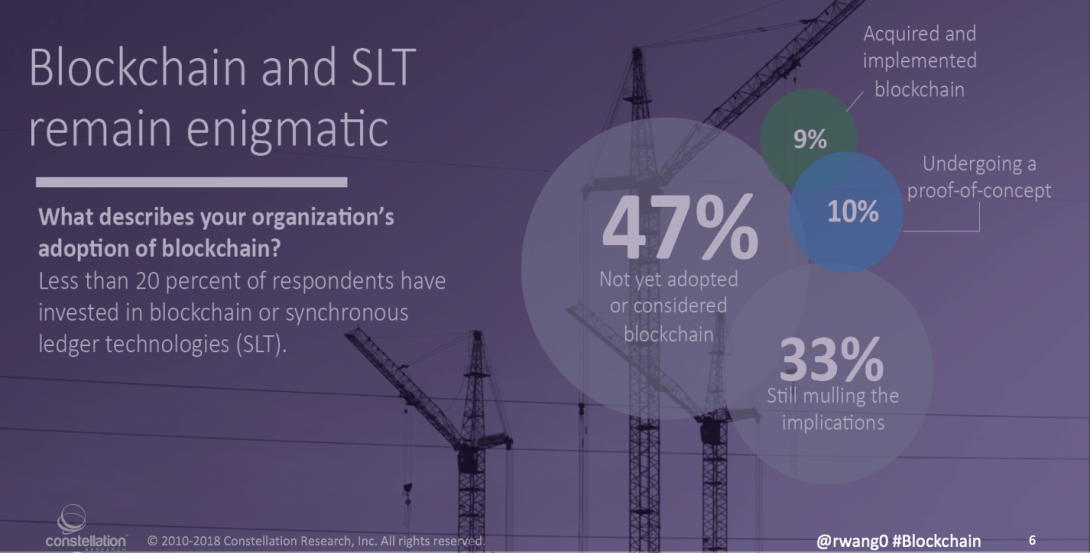 Blockchain and SLT remain enigmatic

What describes your organization's adoption of blockchain?
Less than 20 percent of respondents have invested in blockchain or synchronous ledger technologies (SLT).

Acquired and implemented blockchain

9%

Undergoing a proof-of-concept

10%

47%
Not yet adopted or considered blockchain

33%
Still mulling the implications

constellation RESEARCH © 2010-2018 Constellation Research, Inc. All rights reserved.

@rwang0 #Blockchain 6